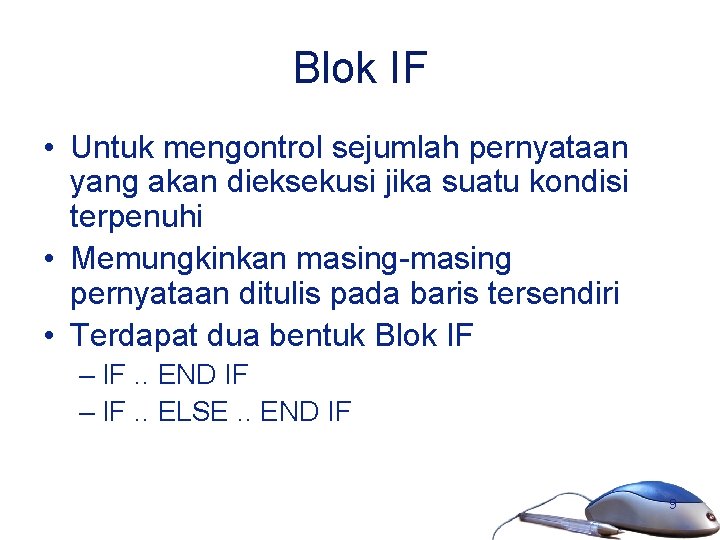 Blok IF

• Untuk mengontrol sejumlah pernyataan yang akan dieksekusi jika suatu kondisi terpenuhi
• Memungkinkan masing-masing pernyataan ditulis pada baris tersendiri
• Terdapat dua bentuk Blok IF
– IF .. END IF
– IF .. ELSE .. END IF

9